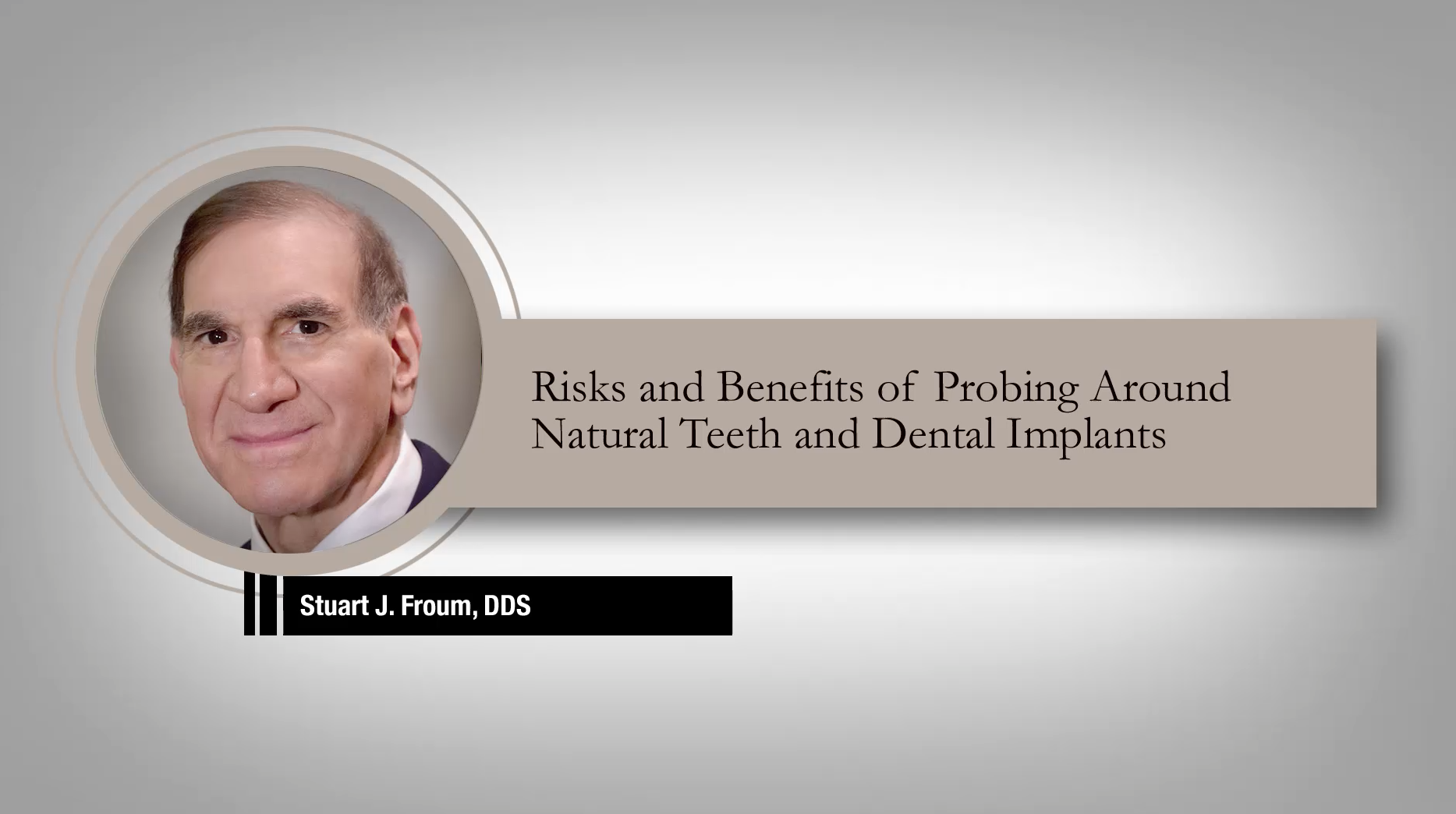 Risks and Benefits of Probing Around Natural Teeth and Dental Implants

Stuart J. Froum, DDS